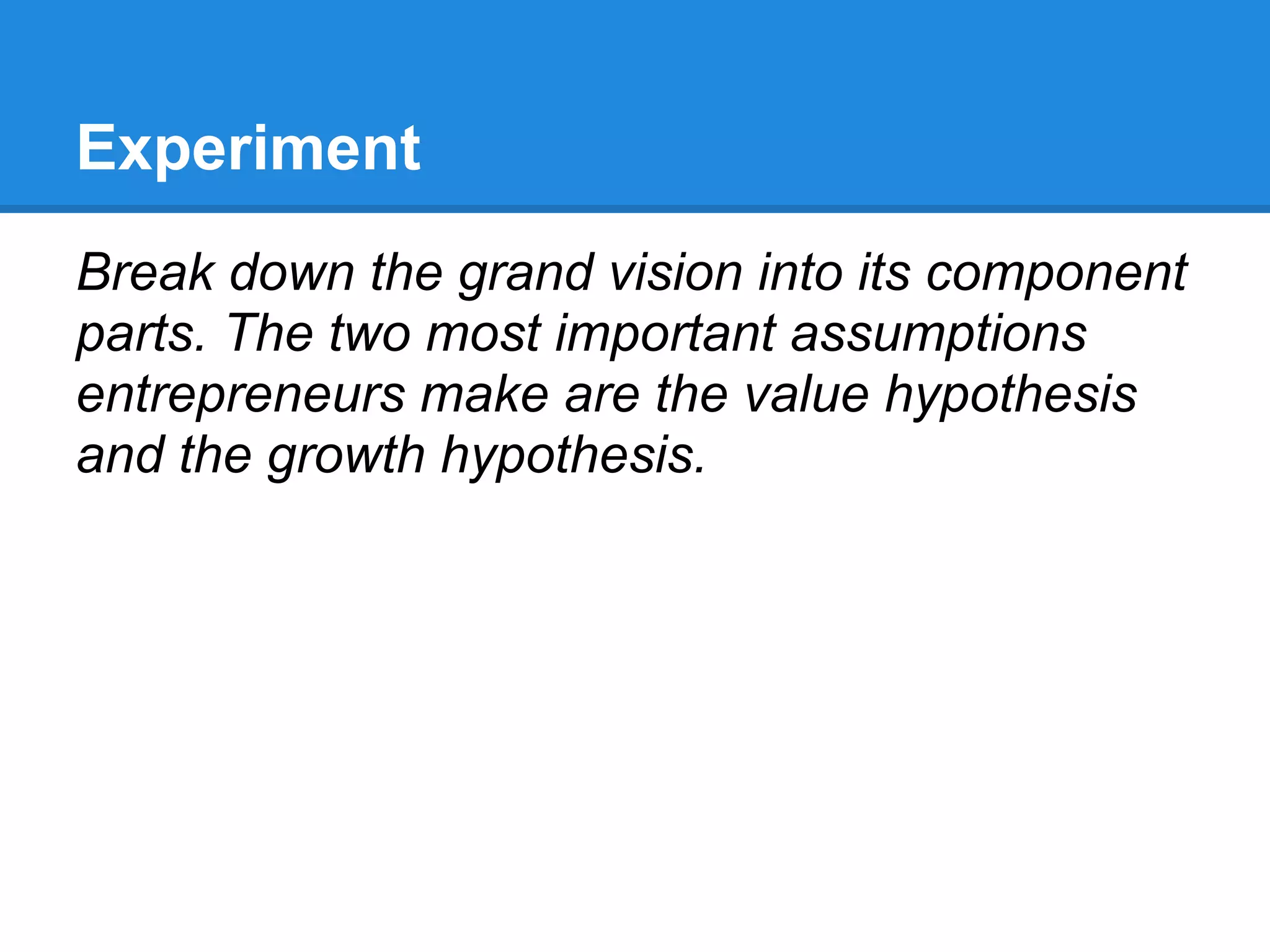 Experiment

Break down the grand vision into its component parts. The two most important assumptions entrepreneurs make are the value hypothesis and the growth hypothesis.